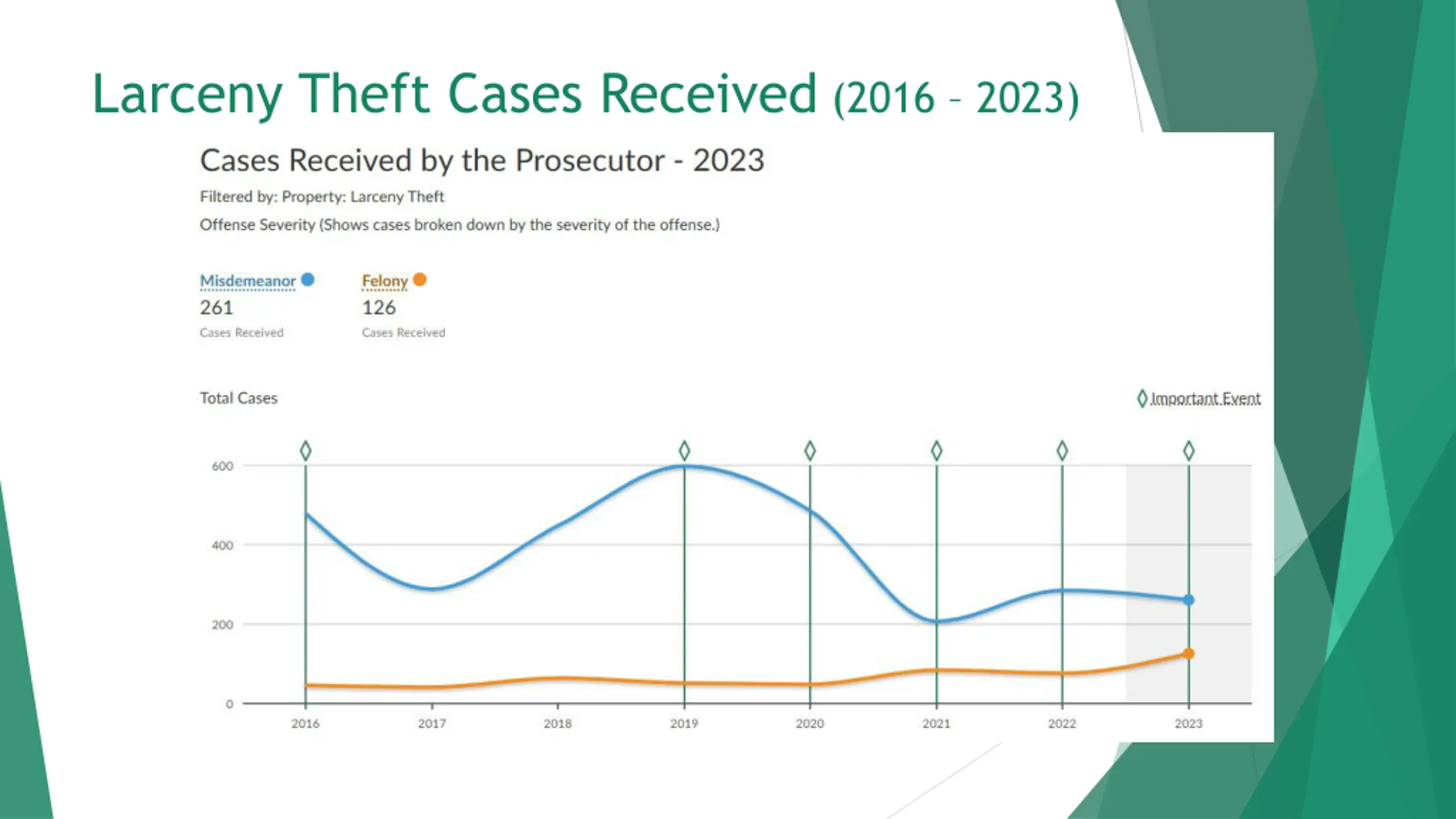 Larceny Theft Cases Received (2016 – 2023)

Cases Received by the Prosecutor - 2023

Filtered by: Property: Larceny Theft

Offense Severity (Shows cases broken down by the severity of the offense.)

Misdemeanor
261
Cases Received

Felony
126
Cases Received

Total Cases

Important Event

600
400
200
0

2016
2017
2018
2019
2020
2021
2022
2023